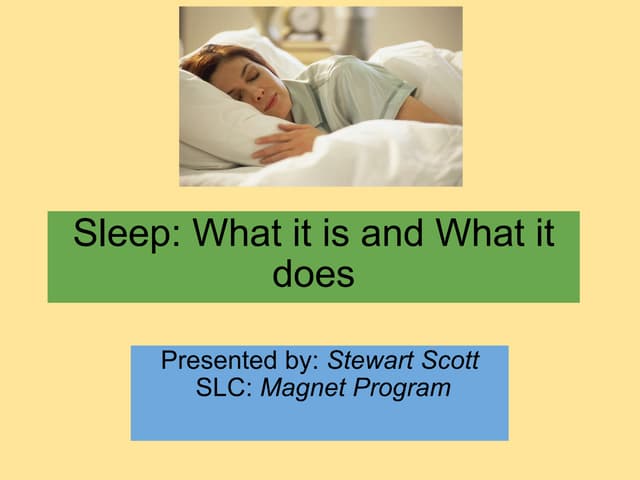 Sleep: What it is and What it does

Presented by: Stewart Scott
SLC: Magnet Program